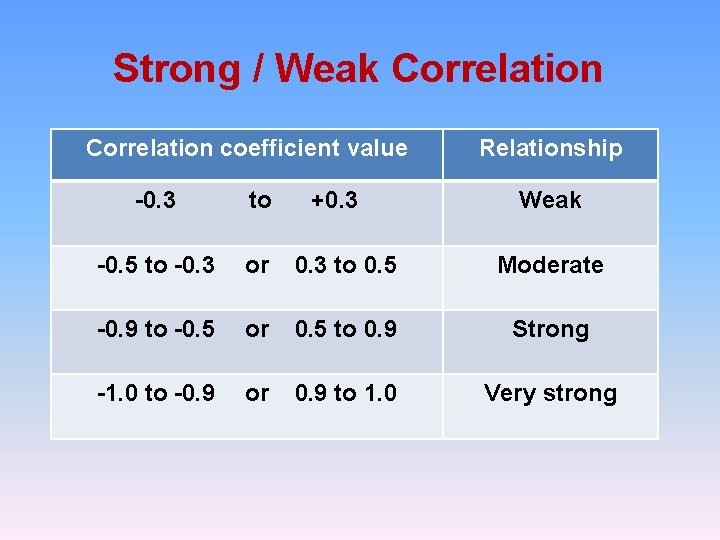 Strong / Weak Correlation

| Correlation coefficient value | Relationship |
|---|---|
| -0.3 to +0.3 | Weak |
| -0.5 to -0.3 or 0.3 to 0.5 | Moderate |
| -0.9 to -0.5 or 0.5 to 0.9 | Strong |
| -1.0 to -0.9 or 0.9 to 1.0 | Very strong |